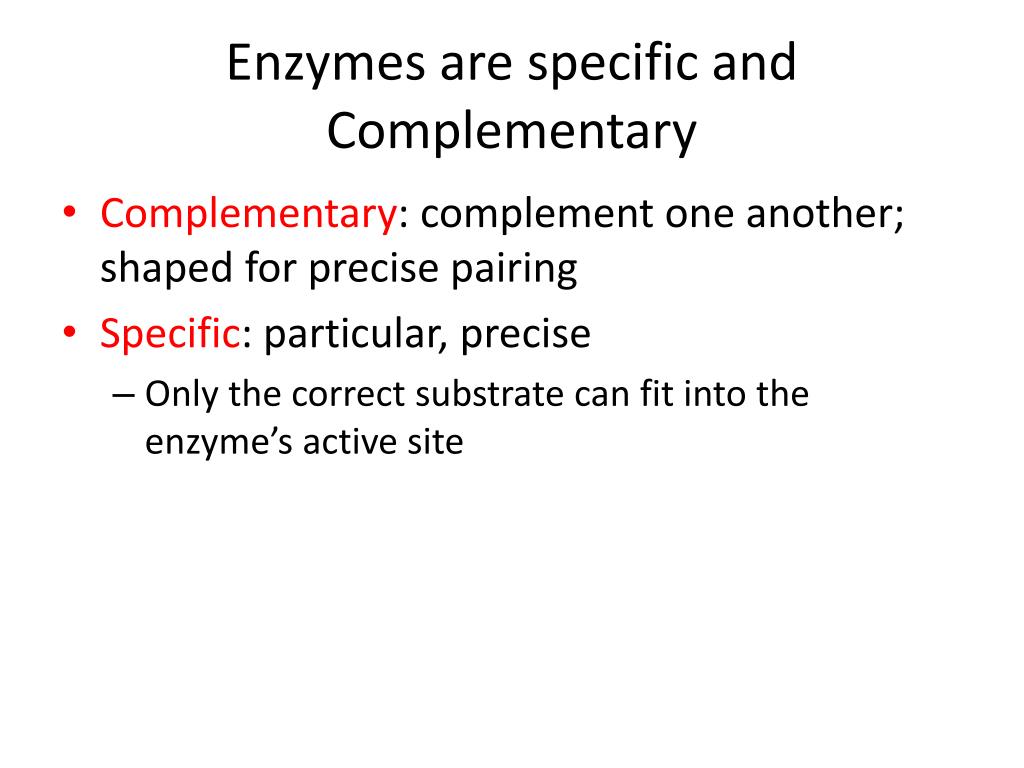 Enzymes are specific and Complementary

• Complementary: complement one another; shaped for precise pairing

• Specific: particular, precise

– Only the correct substrate can fit into the enzyme's active site